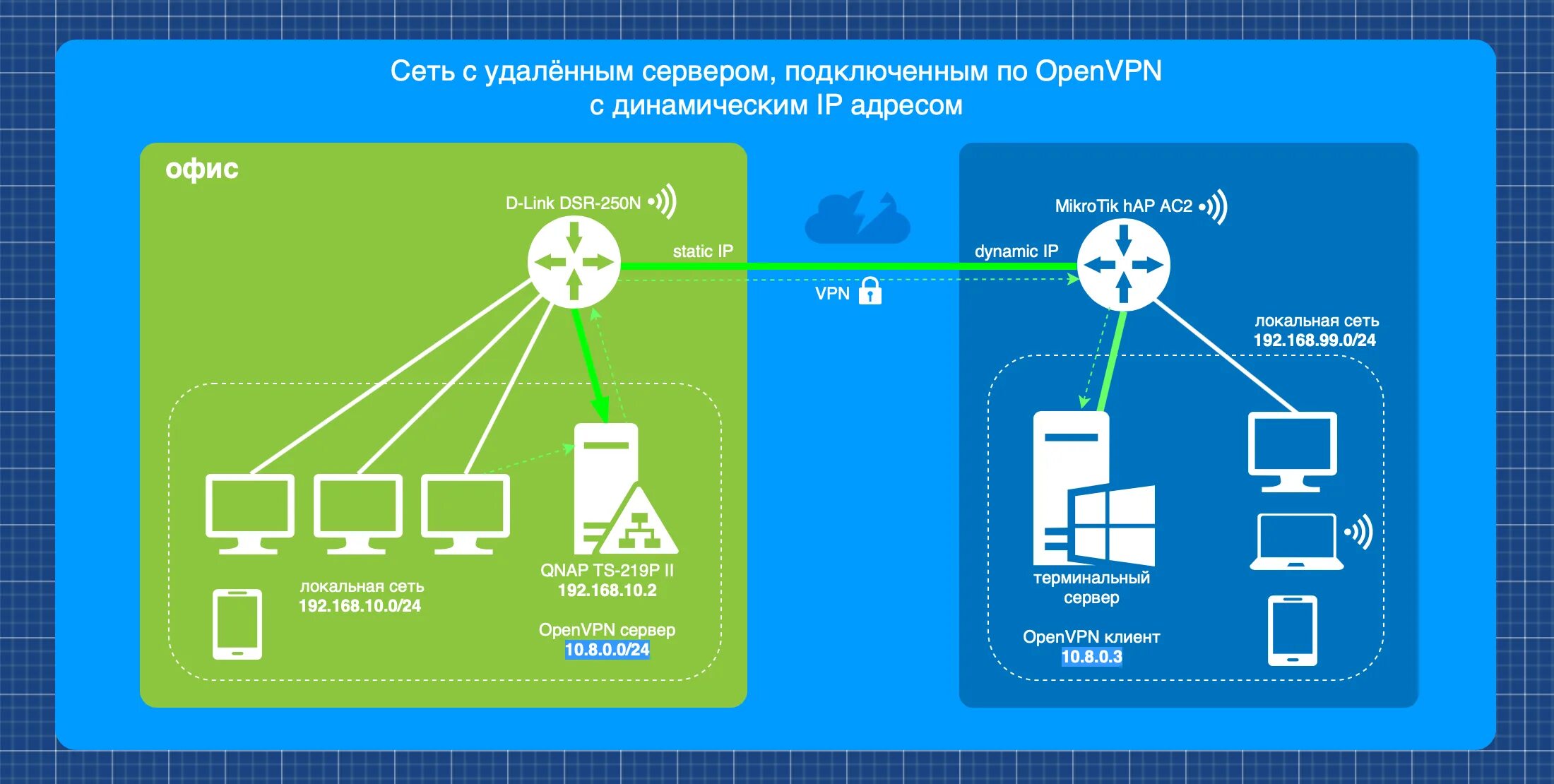 Сеть с удалённым сервером, подключенным по OpenVPN
с динамическим IP адресом

офис

D-Link DSR-250N

static IP

VPN

dynamic IP

MikroTik hAP AC2

локальная сеть
192.168.99.0/24

локальная сеть
192.168.10.0/24

QNAP TS-219P II
192.168.10.2

OpenVPN сервер
10.8.0.0/24

терминальный
сервер

OpenVPN клиент
10.8.0.3